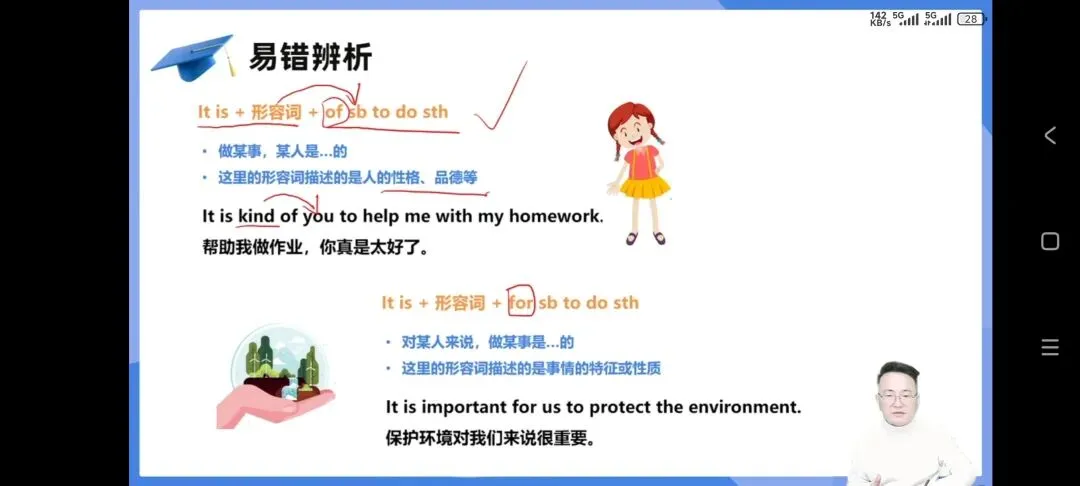 142 KB/s 5G 5G 28

易错辨析

It is + 形容词 + of sb to do sth

• 做某事，某人是...的
• 这里的形容词描述的是人的性格、品德等

It is kind of you to help me with my homework.
帮助我做作业，你真是太好了。

It is + 形容词 + for sb to do sth

• 对某人来说，做某事是...的
• 这里的形容词描述的是事情的特征或性质

It is important for us to protect the environment.
保护环境对我们来说很重要。